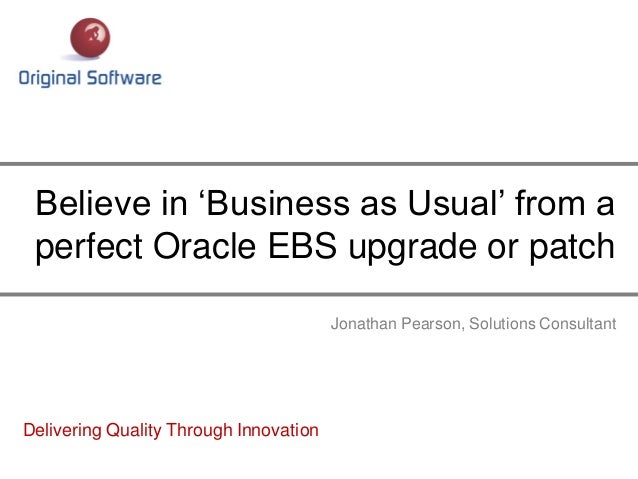 Original Software

Believe in ‘Business as Usual’ from a perfect Oracle EBS upgrade or patch

Jonathan Pearson, Solutions Consultant

Delivering Quality Through Innovation